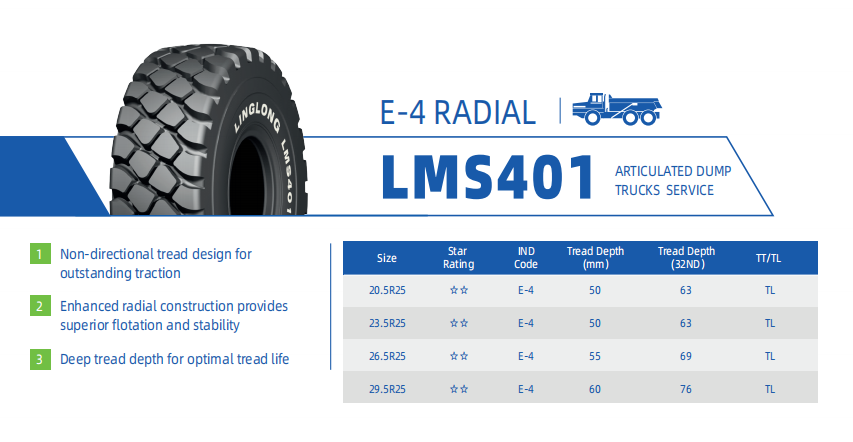 LINGLONG LMS401

E-4 RADIAL

LMS401

ARTICULATED DUMP TRUCKS SERVICE

1 Non-directional tread design for outstanding traction

2 Enhanced radial construction provides superior flotation and stability

3 Deep tread depth for optimal tread life

| Size | Star Rating | IND Code | Tread Depth (mm) | Tread Depth (32ND) | TT/TL |
|---|---|---|---|---|---|
| 20.5R25 | ☆☆ | E-4 | 50 | 63 | TL |
| 23.5R25 | ☆☆ | E-4 | 50 | 63 | TL |
| 26.5R25 | ☆☆ | E-4 | 55 | 69 | TL |
| 29.5R25 | ☆☆ | E-4 | 60 | 76 | TL |